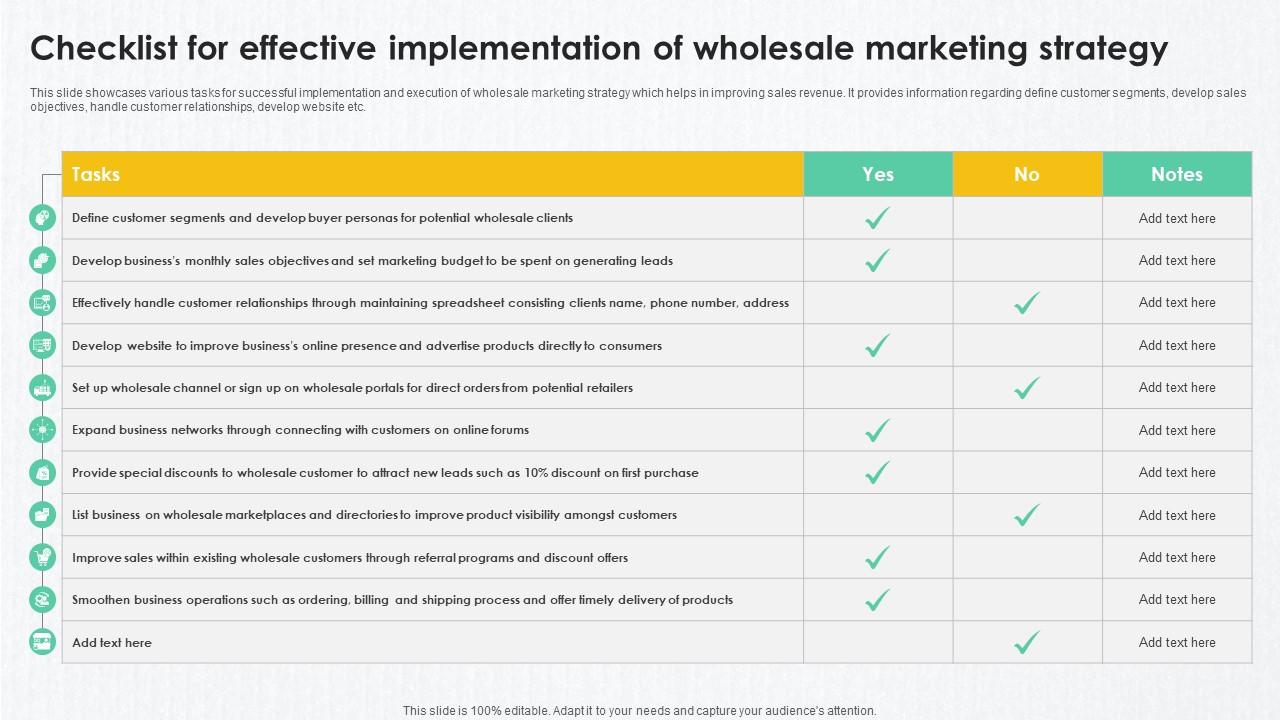 Checklist for effective implementation of wholesale marketing strategy

This slide showcases various tasks for successful implementation and execution of wholesale marketing strategy which helps in improving sales revenue. It provides information regarding define customer segments, develop sales objectives, handle customer relationships, develop website etc.

| Tasks | Yes | No | Notes |
|---|---|---|---|
| Define customer segments and develop buyer personas for potential wholesale clients | ✓ | | Add text here |
| Develop business's monthly sales objectives and set marketing budget to be spent on generating leads | ✓ | | Add text here |
| Effectively handle customer relationships through maintaining spreadsheet consisting clients name, phone number, address | | ✓ | Add text here |
| Develop website to improve business's online presence and advertise products directly to consumers | ✓ | | Add text here |
| Set up wholesale channel or sign up on wholesale portals for direct orders from potential retailers | | ✓ | Add text here |
| Expand business networks through connecting with customers on online forums | ✓ | | Add text here |
| Provide special discounts to wholesale customer to attract new leads such as 10% discount on first purchase | ✓ | | Add text here |
| List business on wholesale marketplaces and directories to improve product visibility amongst customers | | ✓ | Add text here |
| Improve sales within existing wholesale customers through referral programs and discount offers | ✓ | | Add text here |
| Smoothen business operations such as ordering, billing and shipping process and offer timely delivery of products | ✓ | | Add text here |
| Add text here | | ✓ | Add text here |

This slide is 100% editable. Adapt it to your needs and capture your audience's attention.